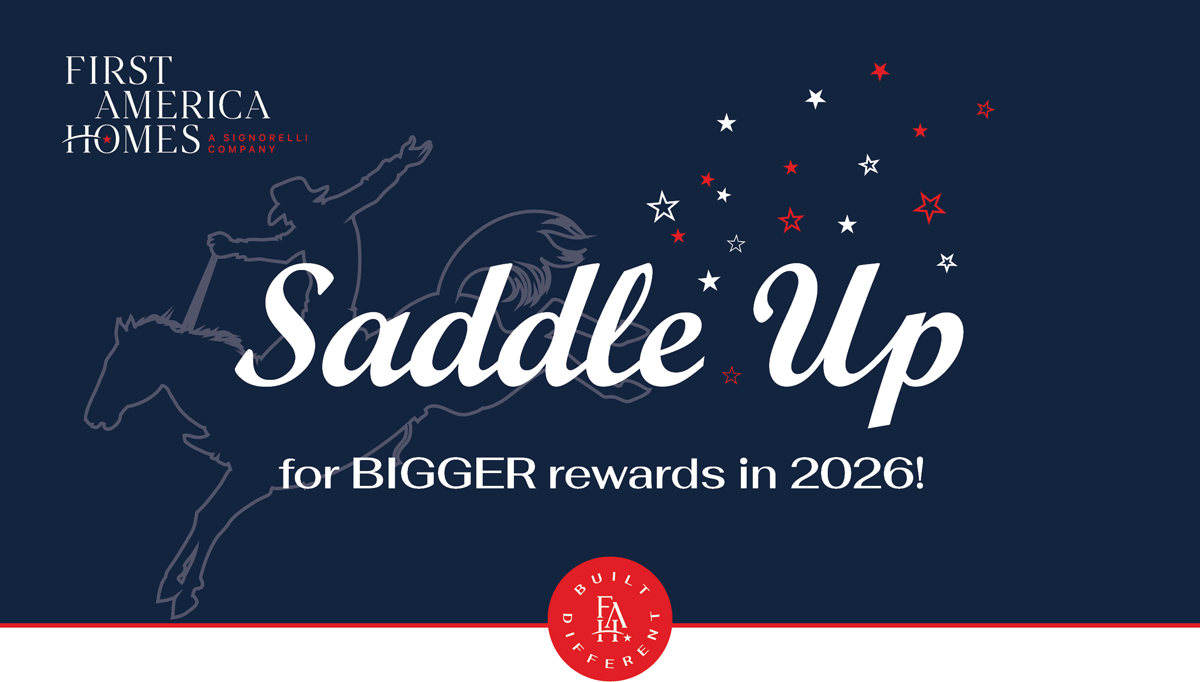 FIRST AMERICA HOMES A SIGNORELLI COMPANY

Saddle Up

for BIGGER rewards in 2026!

BUILT DIFFERENT FAH